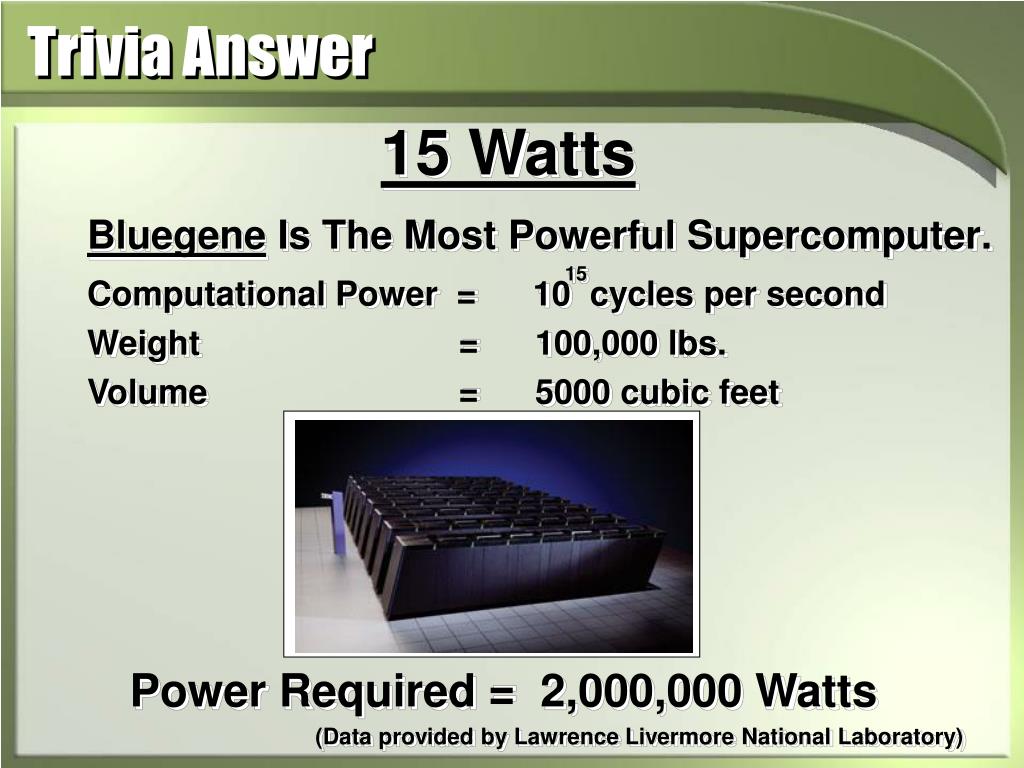 Trivia Answer

15 Watts

Bluegene Is The Most Powerful Supercomputer.

Computational Power = $10^{15}$ cycles per second
Weight = 100,000 lbs.
Volume = 5000 cubic feet

Power Required = 2,000,000 Watts
(Data provided by Lawrence Livermore National Laboratory)